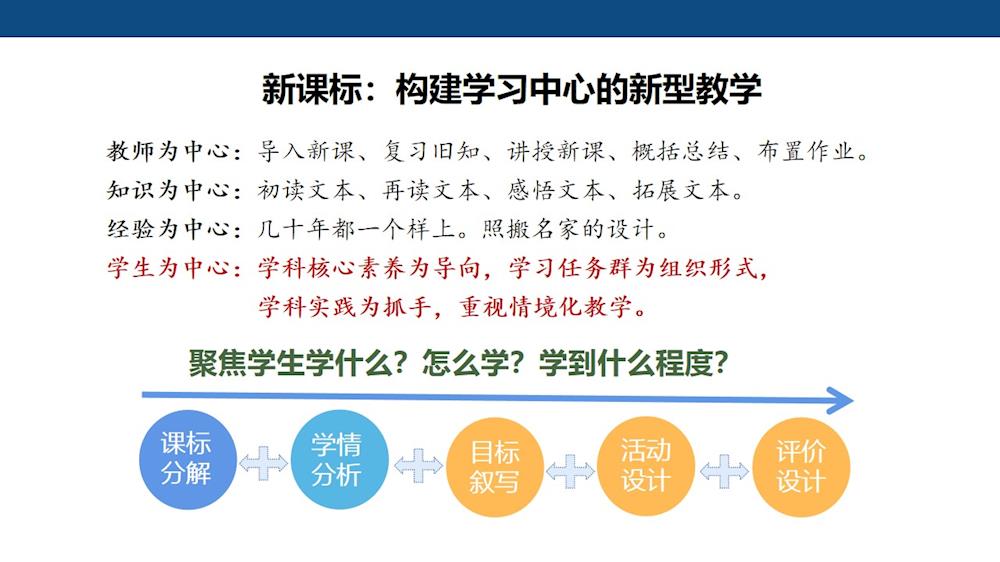 新课标：构建学习中心的新型教学

教师为中心：导入新课、复习旧知、讲授新课、概括总结、布置作业。
知识为中心：初读文本、再读文本、感悟文本、拓展文本。
经验为中心：几十年都一个样上。照搬名家的设计。
学生为中心：学科核心素养为导向，学习任务群为组织形式，学科实践为抓手，重视情境化教学。

聚焦学生学什么？怎么学？学到什么程度？

课标分解
学情分析
目标叙写
活动设计
评价设计